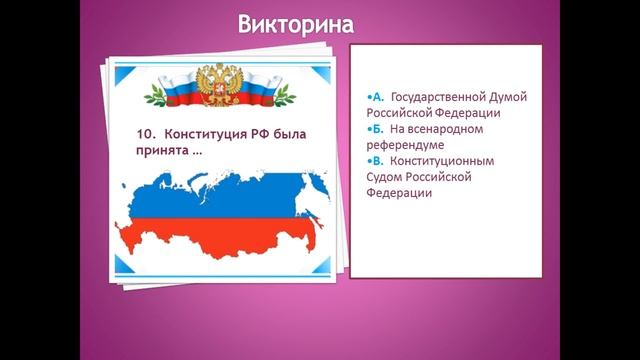 Викторина

10. Конституция РФ была принята …

•А. Государственной Думой Российской Федерации
•Б. На всенародном референдуме
•В. Конституционным Судом Российской Федерации